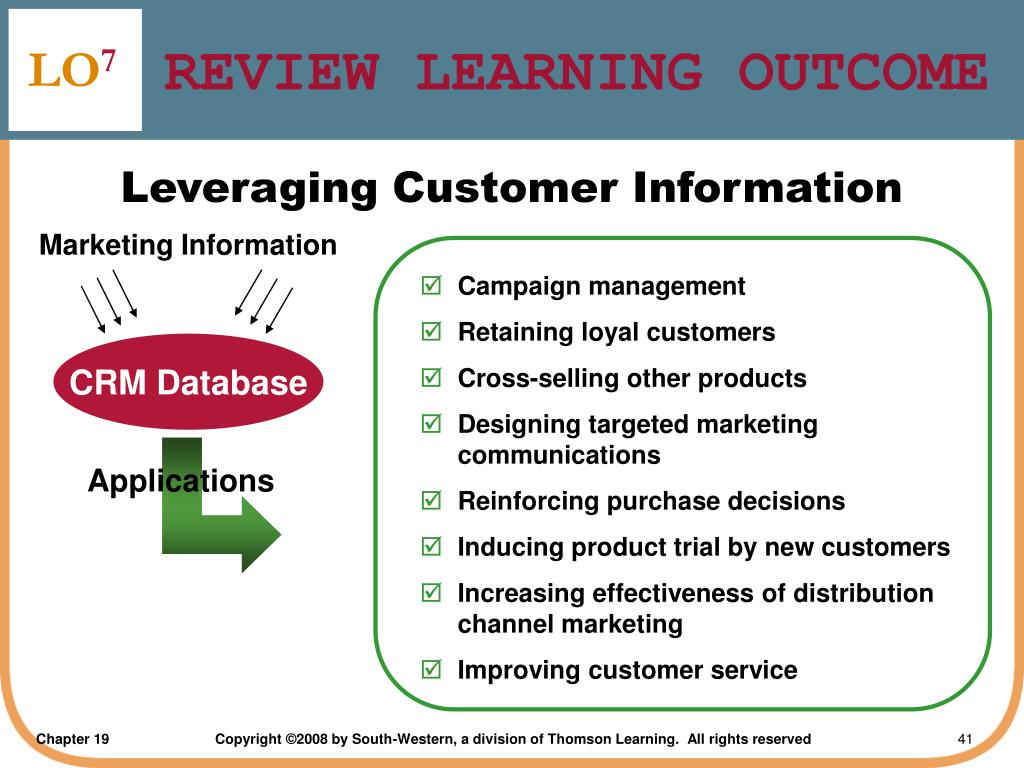 LO$^7$ REVIEW LEARNING OUTCOME

Leveraging Customer Information

Marketing Information

CRM Database

Applications

☑ Campaign management
☑ Retaining loyal customers
☑ Cross-selling other products
☑ Designing targeted marketing communications
☑ Reinforcing purchase decisions
☑ Inducing product trial by new customers
☑ Increasing effectiveness of distribution channel marketing
☑ Improving customer service

Chapter 19 Copyright ©2008 by South-Western, a division of Thomson Learning. All rights reserved 41